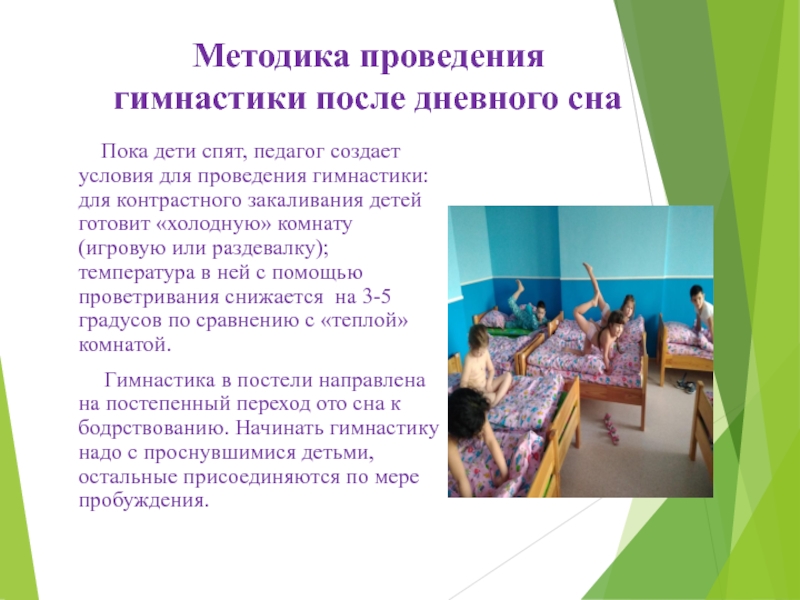 Методика проведения гимнастики после дневного сна

Пока дети спят, педагог создает условия для проведения гимнастики: для контрастного закаливания детей готовит «холодную» комнату (игровую или раздевалку); температура в ней с помощью проветривания снижается на 3-5 градусов по сравнению с «теплой» комнатой.

Гимнастика в постели направлена на постепенный переход ото сна к бодрствованию. Начинать гимнастику надо с проснувшимися детьми, остальные присоединяются по мере пробуждения.